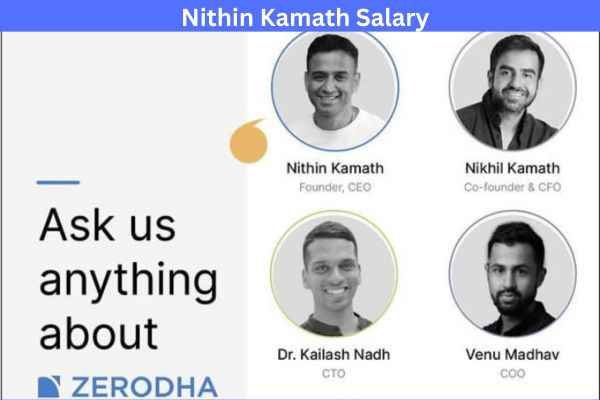 Nithin Kamath Salary

Ask us anything about

ZERODHA

Nithin Kamath
Founder, CEO

Nikhil Kamath
Co-founder & CFO

Dr. Kailash Nadh
CTO

Venu Madhav
COO